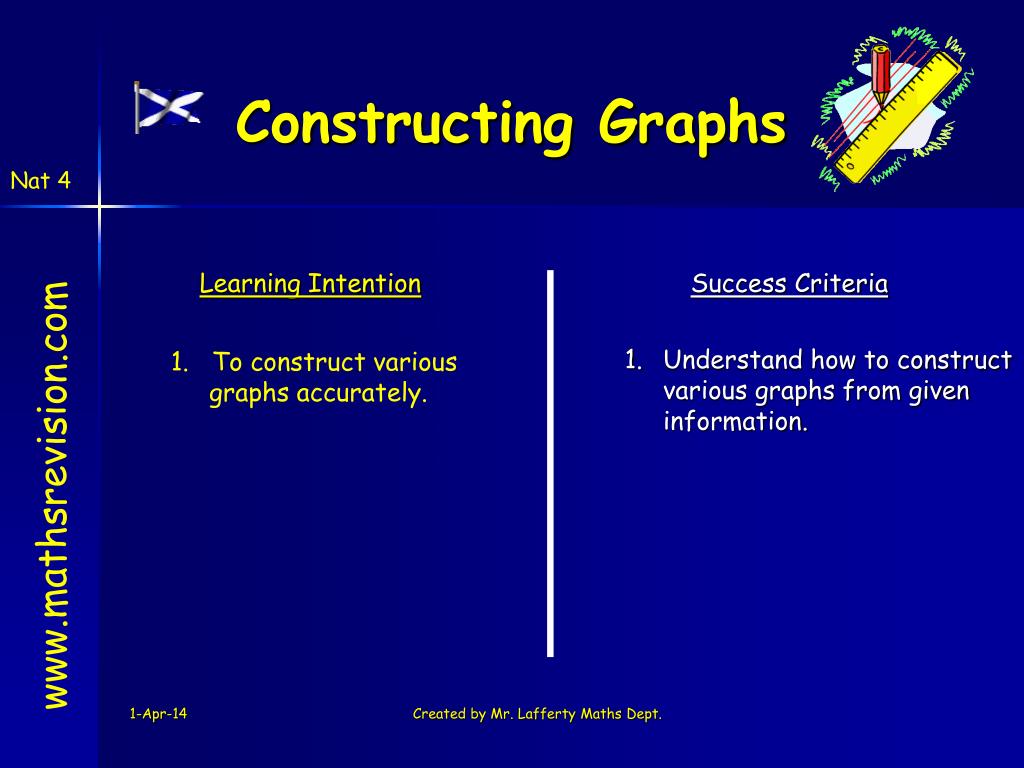 Constructing Graphs

Nat 4

www.mathsrevision.com

Learning Intention

1. To construct various graphs accurately.

Success Criteria

1. Understand how to construct various graphs from given information.

1-Apr-14

Created by Mr. Lafferty Maths Dept.